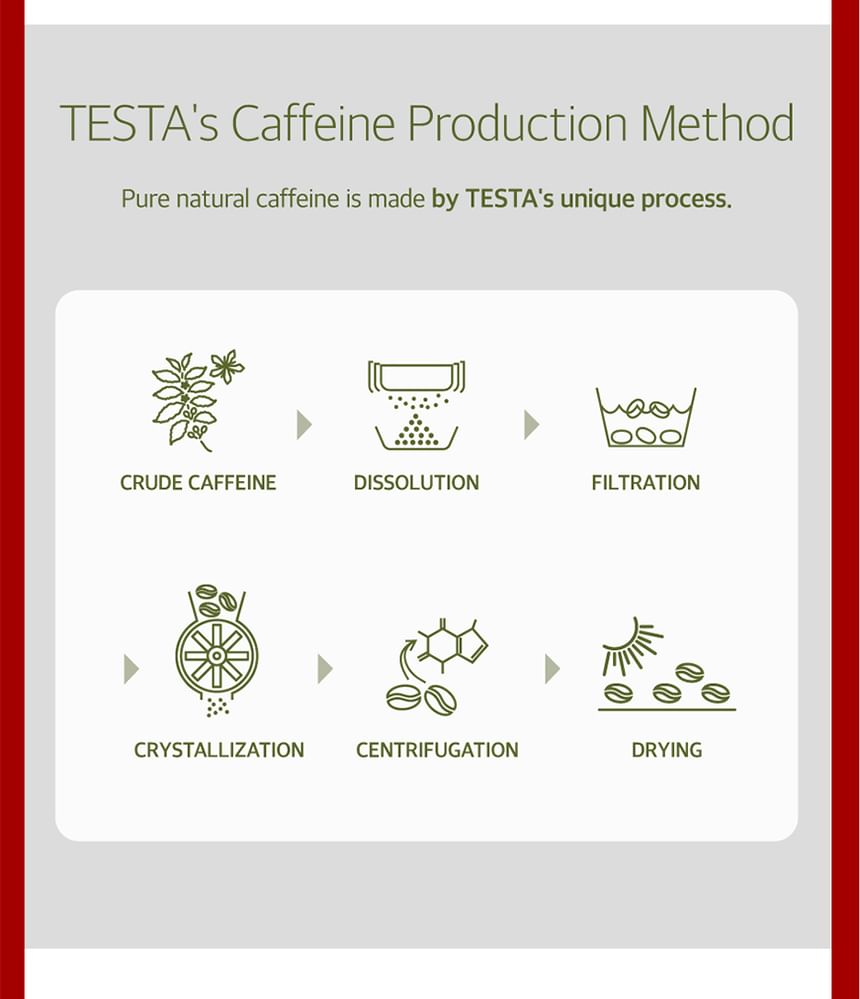 TESTA's Caffeine Production Method

Pure natural caffeine is made by TESTA's unique process.

CRUDE CAFFEINE

DISSOLUTION

FILTRATION

CRYSTALLIZATION

CENTRIFUGATION

DRYING